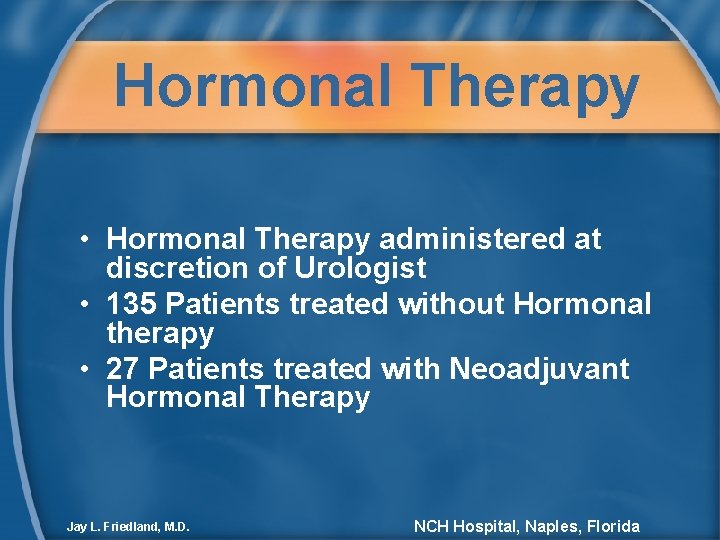 Hormonal Therapy

• Hormonal Therapy administered at discretion of Urologist
• 135 Patients treated without Hormonal therapy
• 27 Patients treated with Neoadjuvant Hormonal Therapy

Jay L. Friedland, M.D.

NCH Hospital, Naples, Florida